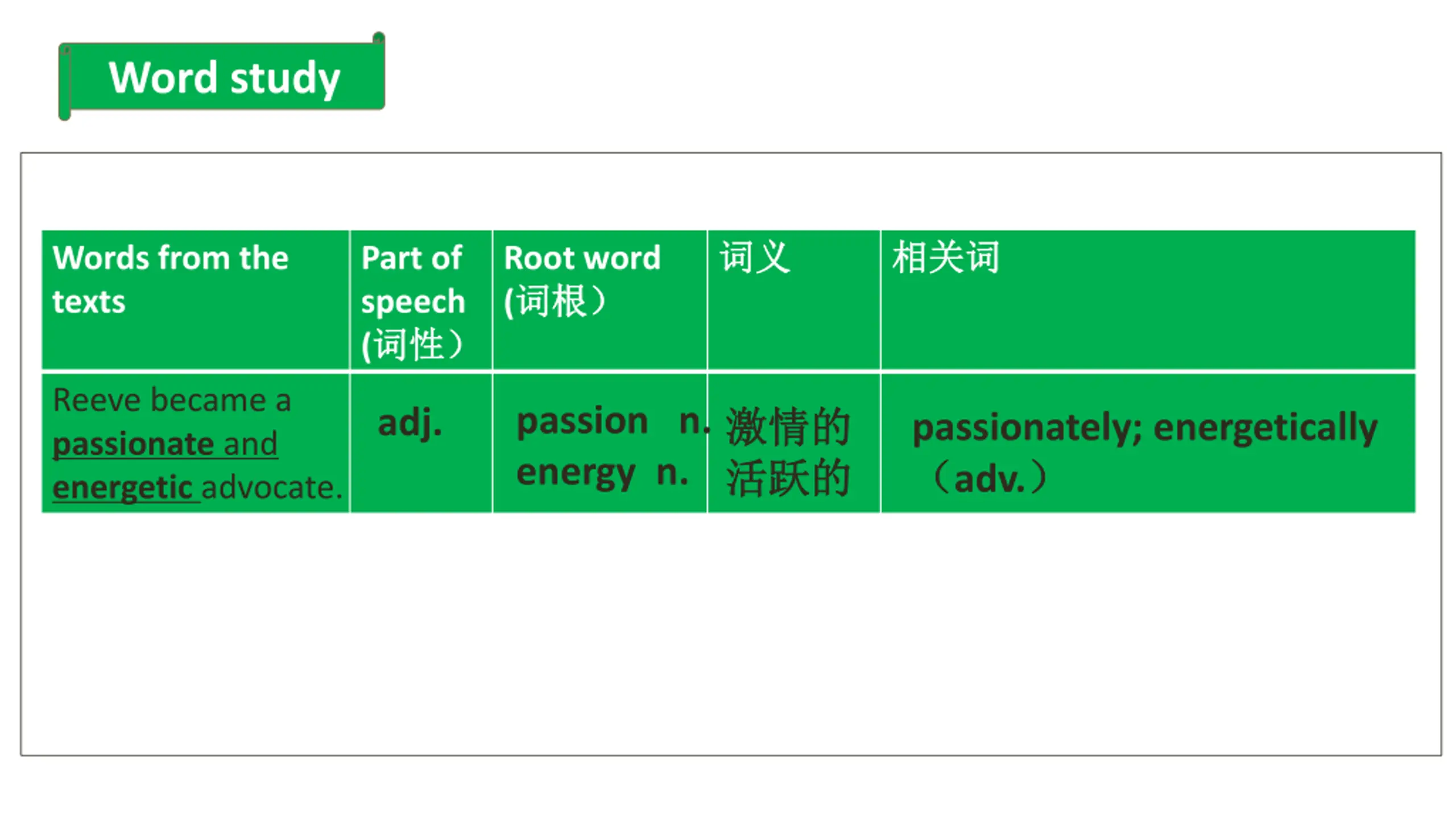 Word study

| Words from the texts | Part of speech (词性） | Root word (词根） | 词义 | 相关词 |
|---|---|---|---|---|
| Reeve became a passionate and energetic advocate. | adj. | passion n. energy n. | 激情的 活跃的 | passionately; energetically （adv.） |